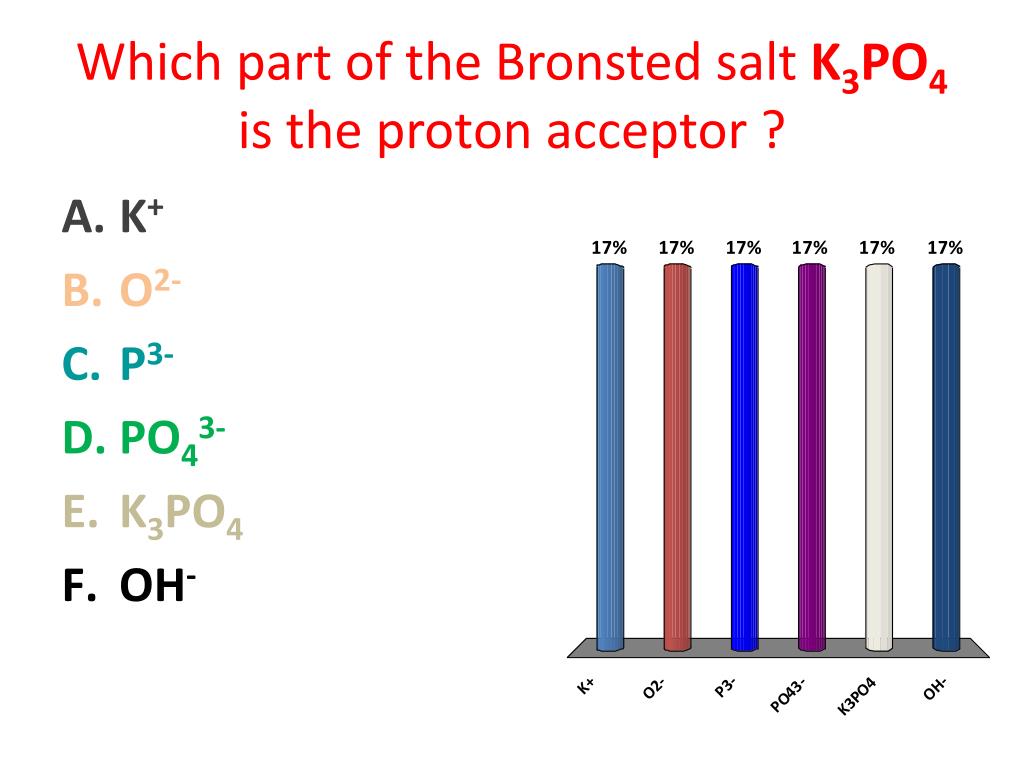 Which part of the Bronsted salt $K_3PO_4$ is the proton acceptor ?

A. $K^+$
B. $O^{2-}$
C. $P^{3-}$
D. $PO_4^{3-}$
E. $K_3PO_4$
F. $OH^-$

17% 17% 17% 17% 17% 17%

K+ O2- P3- PO43- K3PO4 OH-